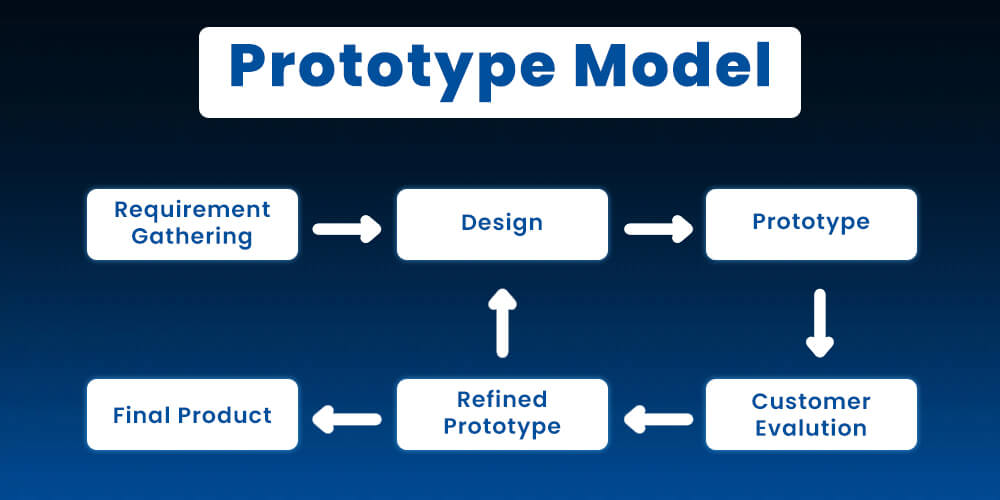 Prototype Model

Requirement Gathering

Design

Prototype

Customer Evalution

Refined Prototype

Final Product